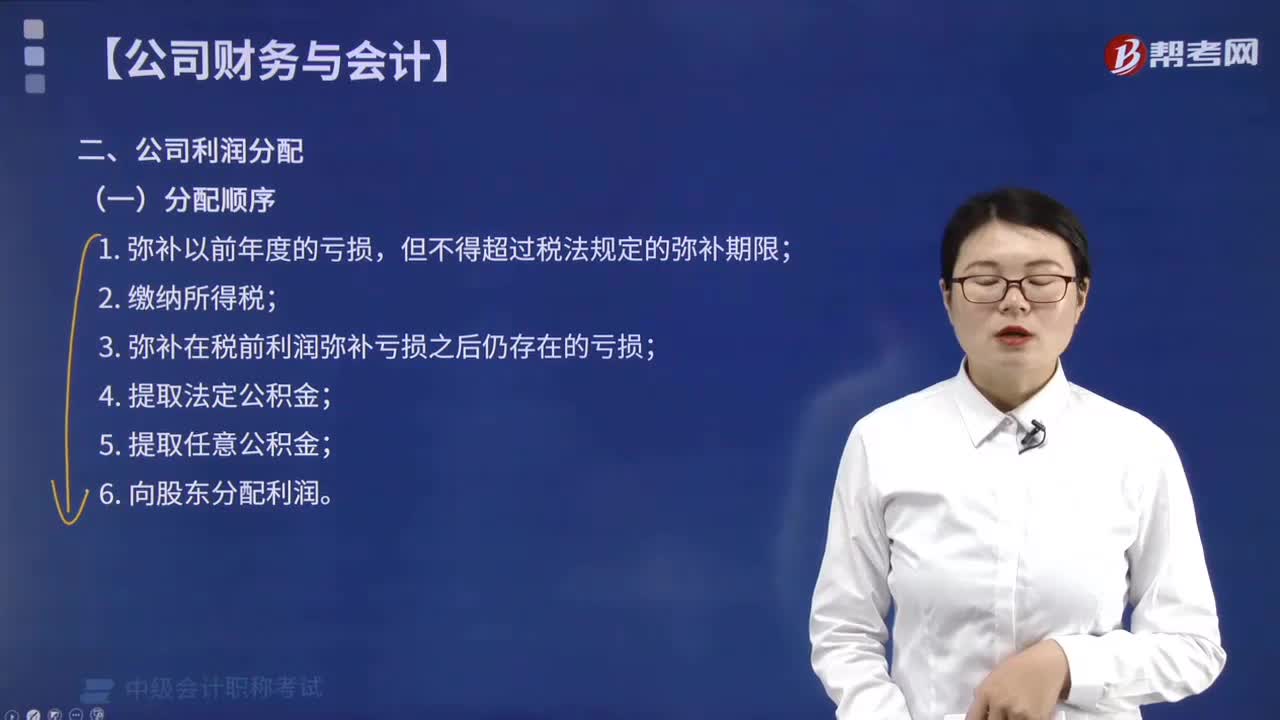 【公司财务与会计】

帮考网

二、公司利润分配

（一）分配顺序

1. 弥补以前年度的亏损，但不得超过税法规定的弥补期限；

2. 缴纳所得税；

3. 弥补在税前利润弥补亏损之后仍存在的亏损；

4. 提取法定公积金；

5. 提取任意公积金；

6. 向股东分配利润。

中级会计职称考试